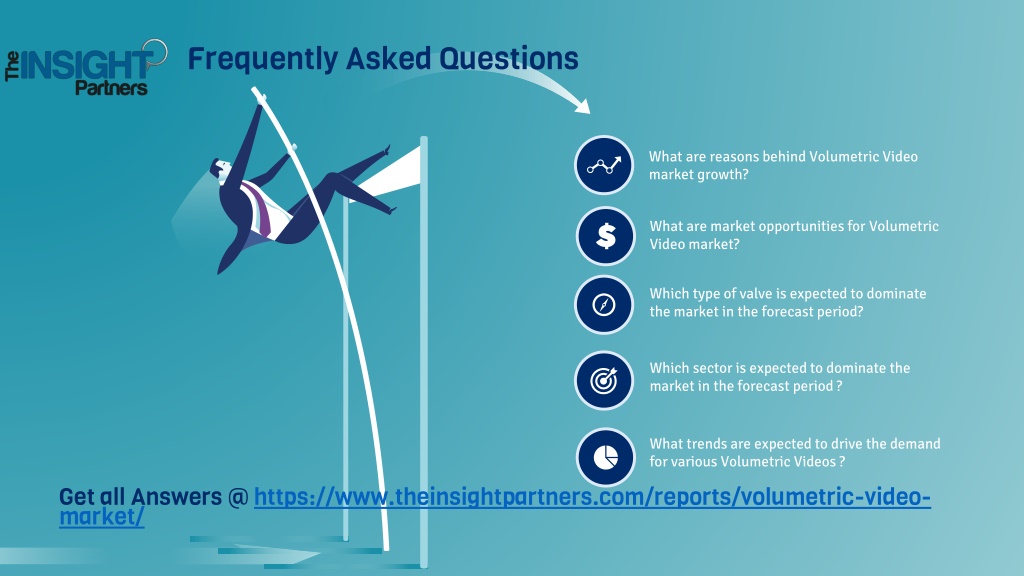 The INSIGHT Partners

Frequently Asked Questions

What are reasons behind Volumetric Video market growth?

What are market opportunities for Volumetric Video market?

Which type of valve is expected to dominate the market in the forecast period?

Which sector is expected to dominate the market in the forecast period ?

What trends are expected to drive the demand for various Volumetric Videos ?

Get all Answers @ https://www.theinsightpartners.com/reports/volumetric-video-market/